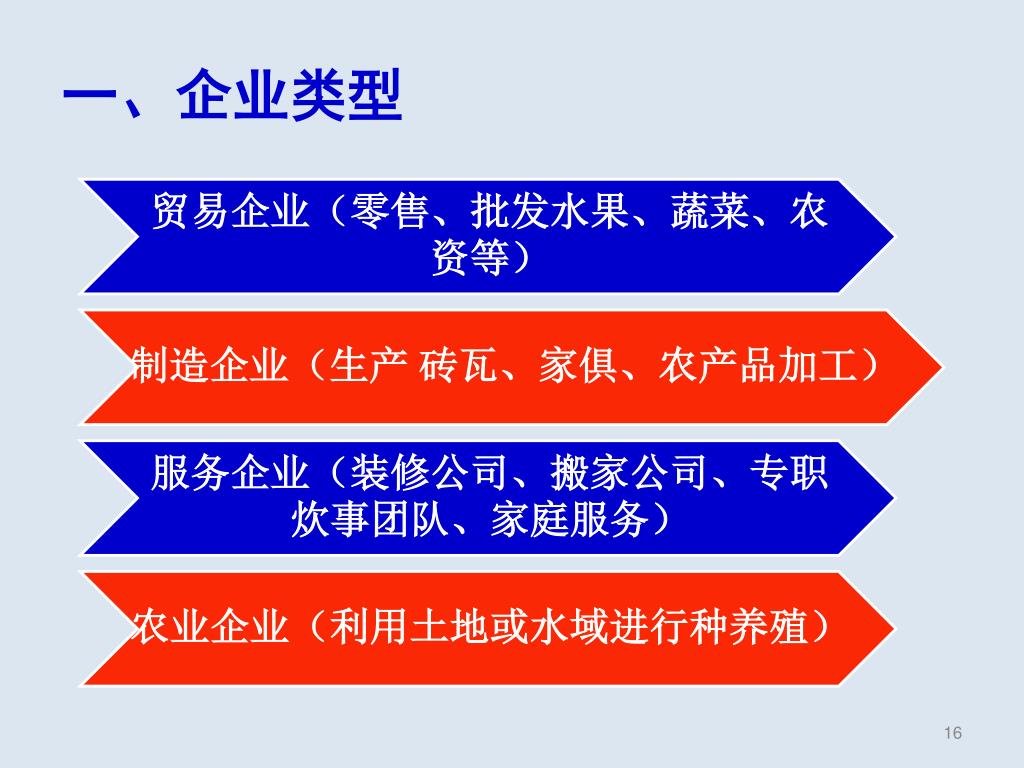 一、企业类型

贸易企业（零售、批发水果、蔬菜、农资等）

制造企业（生产 砖瓦、家俱、农产品加工）

服务企业（装修公司、搬家公司、专职炊事团队、家庭服务）

农业企业（利用土地或水域进行种养殖）

16